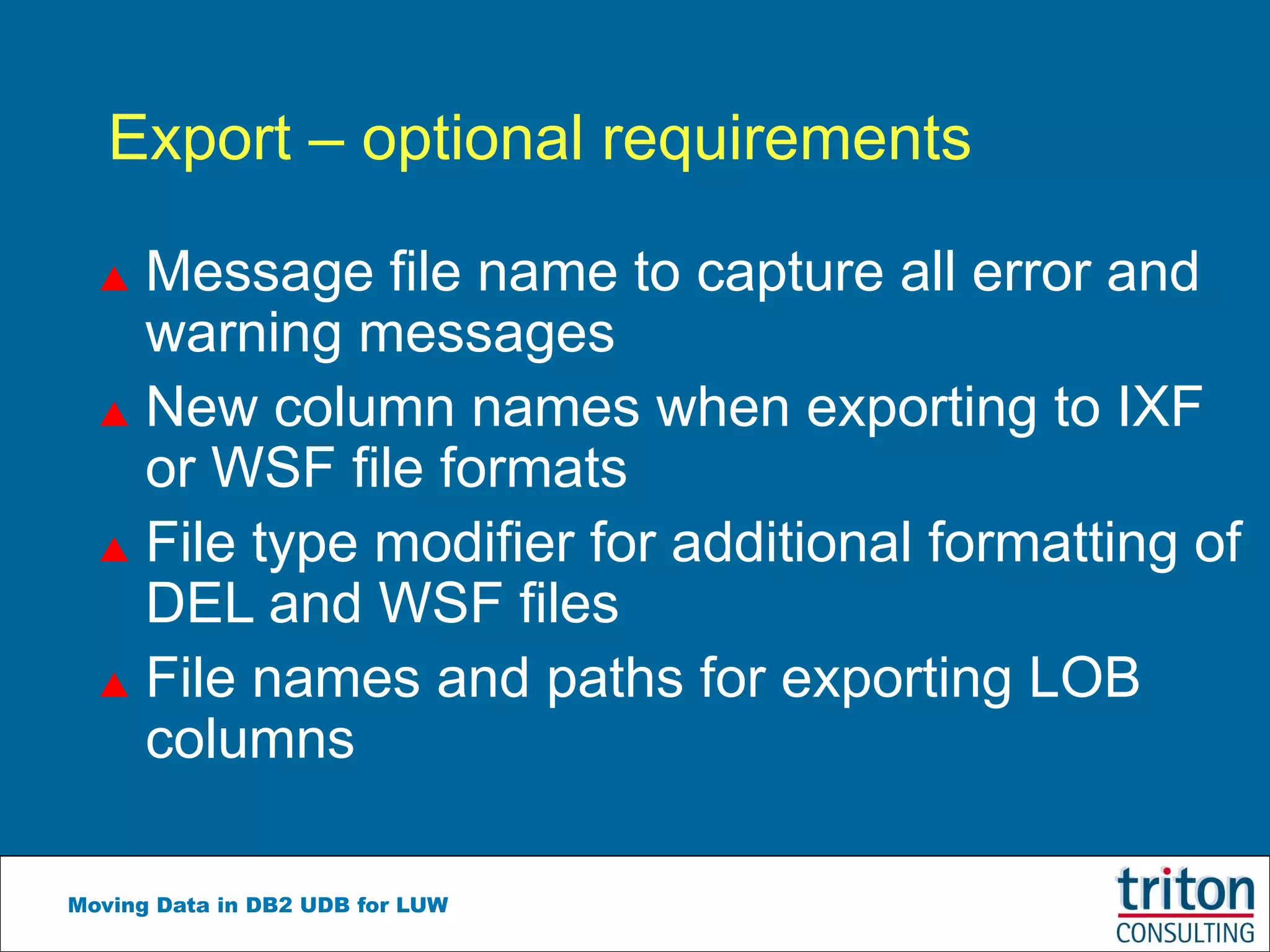 Export – optional requirements

Message file name to capture all error and warning messages

New column names when exporting to IXF or WSF file formats

File type modifier for additional formatting of DEL and WSF files

File names and paths for exporting LOB columns

Moving Data in DB2 UDB for LUW

triton
CONSULTING